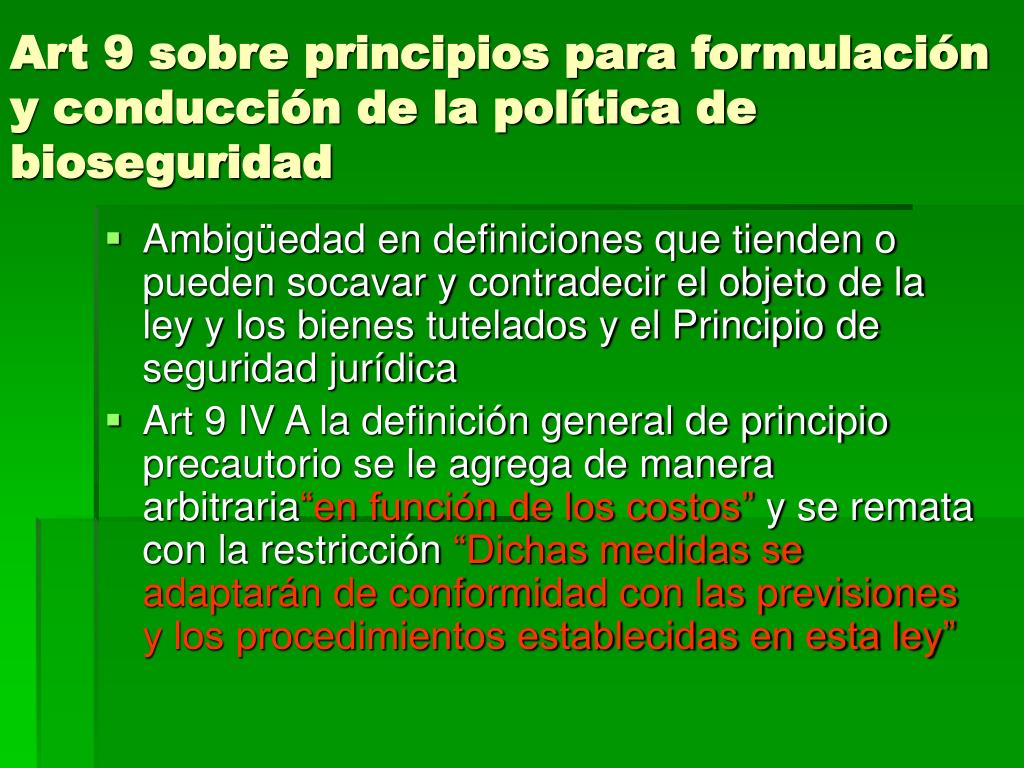 Art 9 sobre principios para formulación y conducción de la política de bioseguridad

▪ Ambigüedad en definiciones que tienden o pueden socavar y contradecir el objeto de la ley y los bienes tutelados y el Principio de seguridad jurídica
▪ Art 9 IV A la definición general de principio precautorio se le agrega de manera arbitraria“en función de los costos” y se remata con la restricción “Dichas medidas se adaptarán de conformidad con las previsiones y los procedimientos establecidas en esta ley”